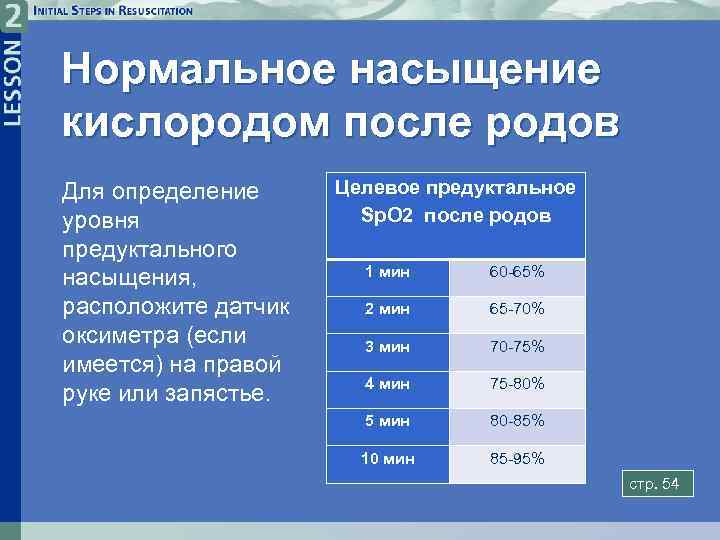 LESSON 2 INITIAL STEPS IN RESUSCITATION

Нормальное насыщение кислородом после родов

Для определение уровня предуктального насыщения, расположите датчик оксиметра (если имеется) на правой руке или запястье.

| Целевое предуктальное SpO2 после родов | |
|---|---|
| 1 мин | 60-65% |
| 2 мин | 65-70% |
| 3 мин | 70-75% |
| 4 мин | 75-80% |
| 5 мин | 80-85% |
| 10 мин | 85-95% |

стр. 54